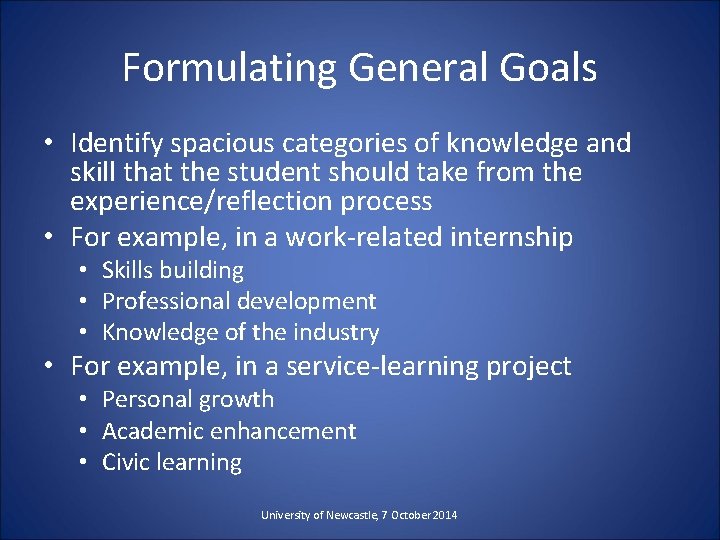 Formulating General Goals

• Identify spacious categories of knowledge and skill that the student should take from the experience/reflection process
• For example, in a work-related internship
 • Skills building
 • Professional development
 • Knowledge of the industry
• For example, in a service-learning project
 • Personal growth
 • Academic enhancement
 • Civic learning

University of Newcastle, 7 October 2014